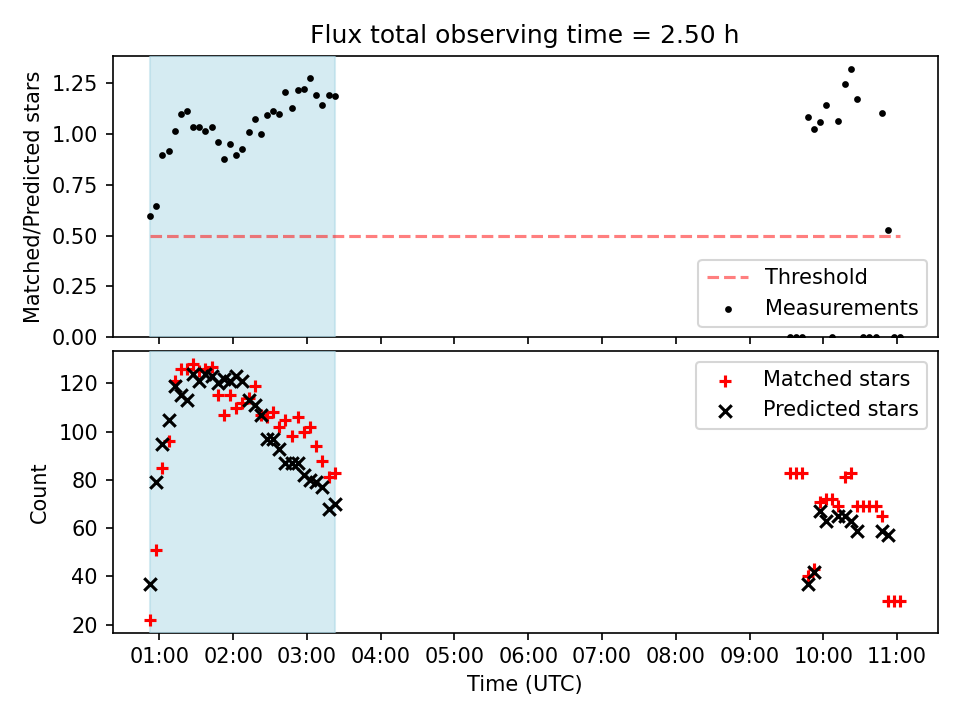 Flux total observing time = 2.50 h

Matched/Predicted stars

1.25
1.00
0.75
0.50
0.25
0.00

Threshold
Measurements

Count

120
100
80
60
40
20

Matched stars
Predicted stars

01:00 02:00 03:00 04:00 05:00 06:00 07:00 08:00 09:00 10:00 11:00

Time (UTC)